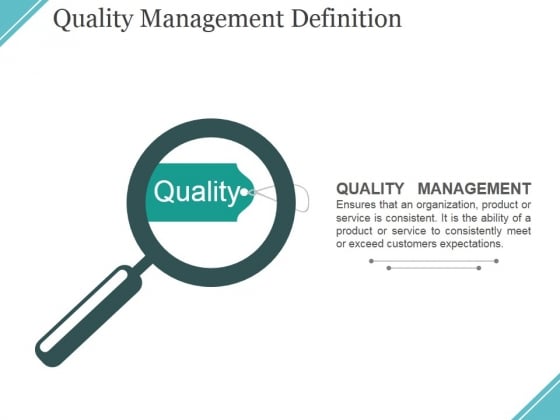 Quality Management Definition

Quality

QUALITY MANAGEMENT
Ensures that an organization, product or service is consistent. It is the ability of a product or service to consistently meet or exceed customers expectations.